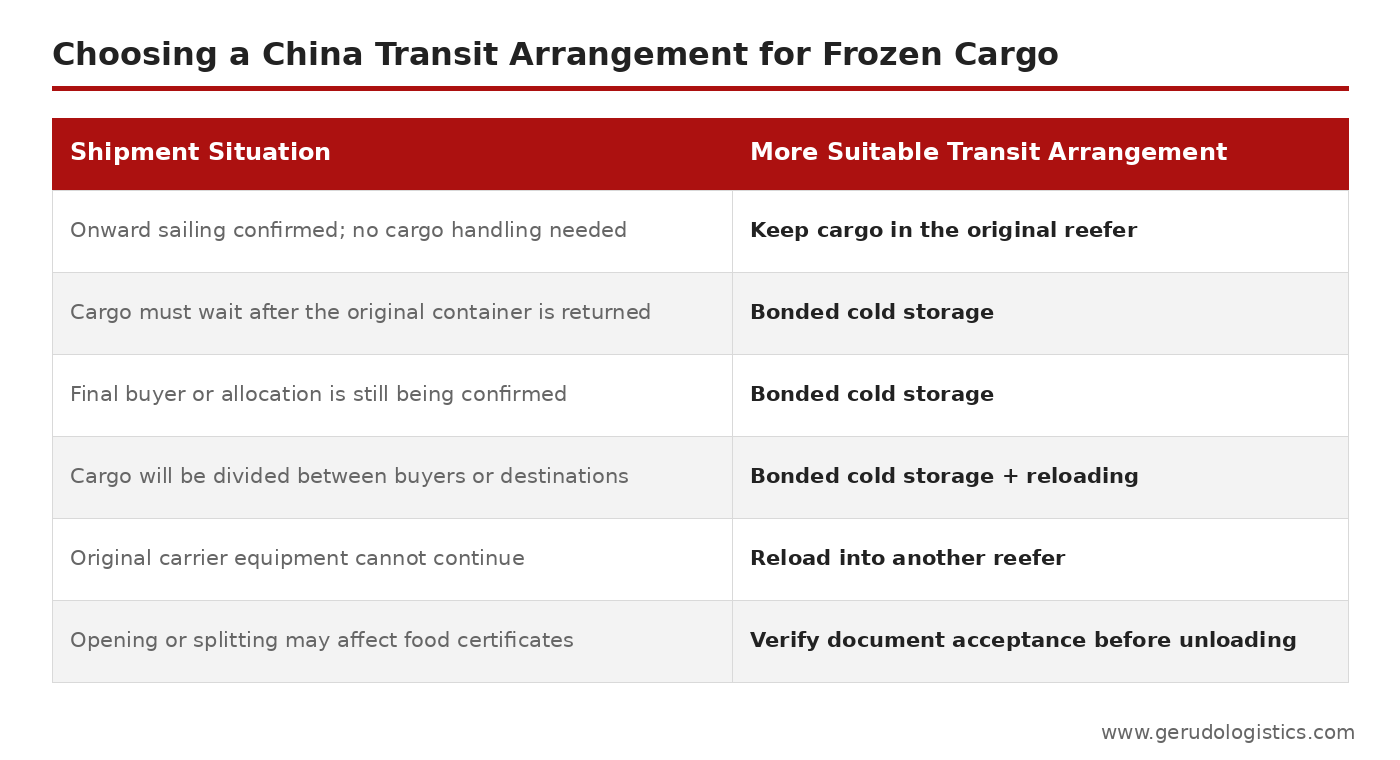 Choosing a China Transit Arrangement for Frozen Cargo

| Shipment Situation | More Suitable Transit Arrangement |
|---|---|
| Onward sailing confirmed; no cargo handling needed | Keep cargo in the original reefer |
| Cargo must wait after the original container is returned | Bonded cold storage |
| Final buyer or allocation is still being confirmed | Bonded cold storage |
| Cargo will be divided between buyers or destinations | Bonded cold storage + reloading |
| Original carrier equipment cannot continue | Reload into another reefer |
| Opening or splitting may affect food certificates | Verify document acceptance before unloading |

www.gerudologistics.com